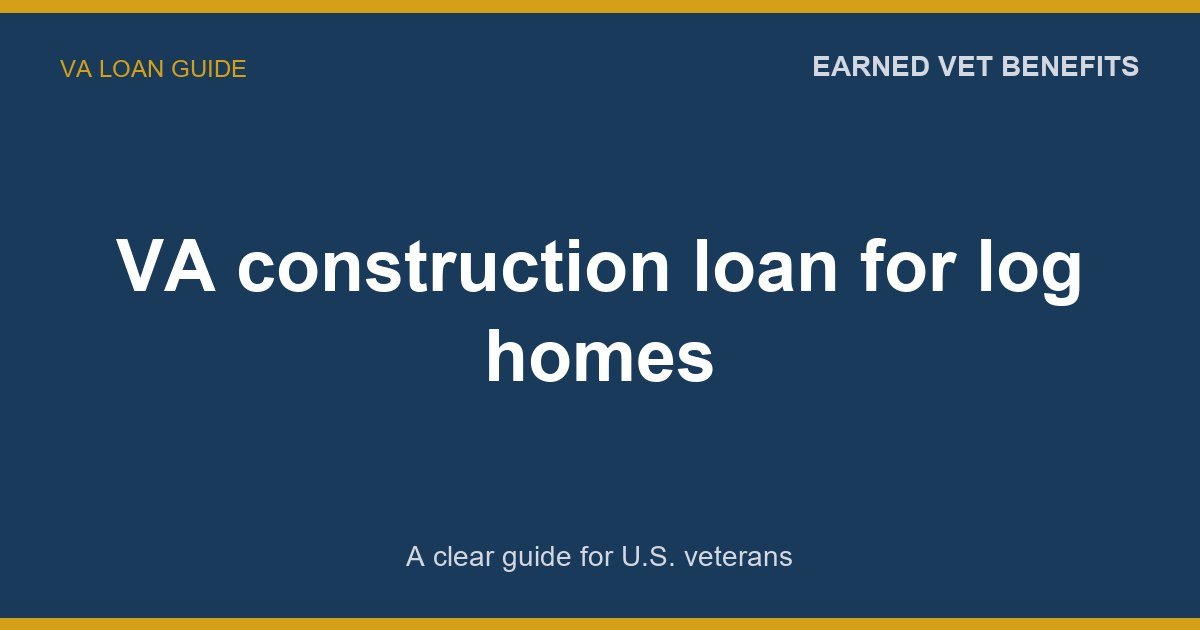 VA LOAN GUIDE

EARNED VET BENEFITS

VA construction loan for log homes

A clear guide for U.S. veterans